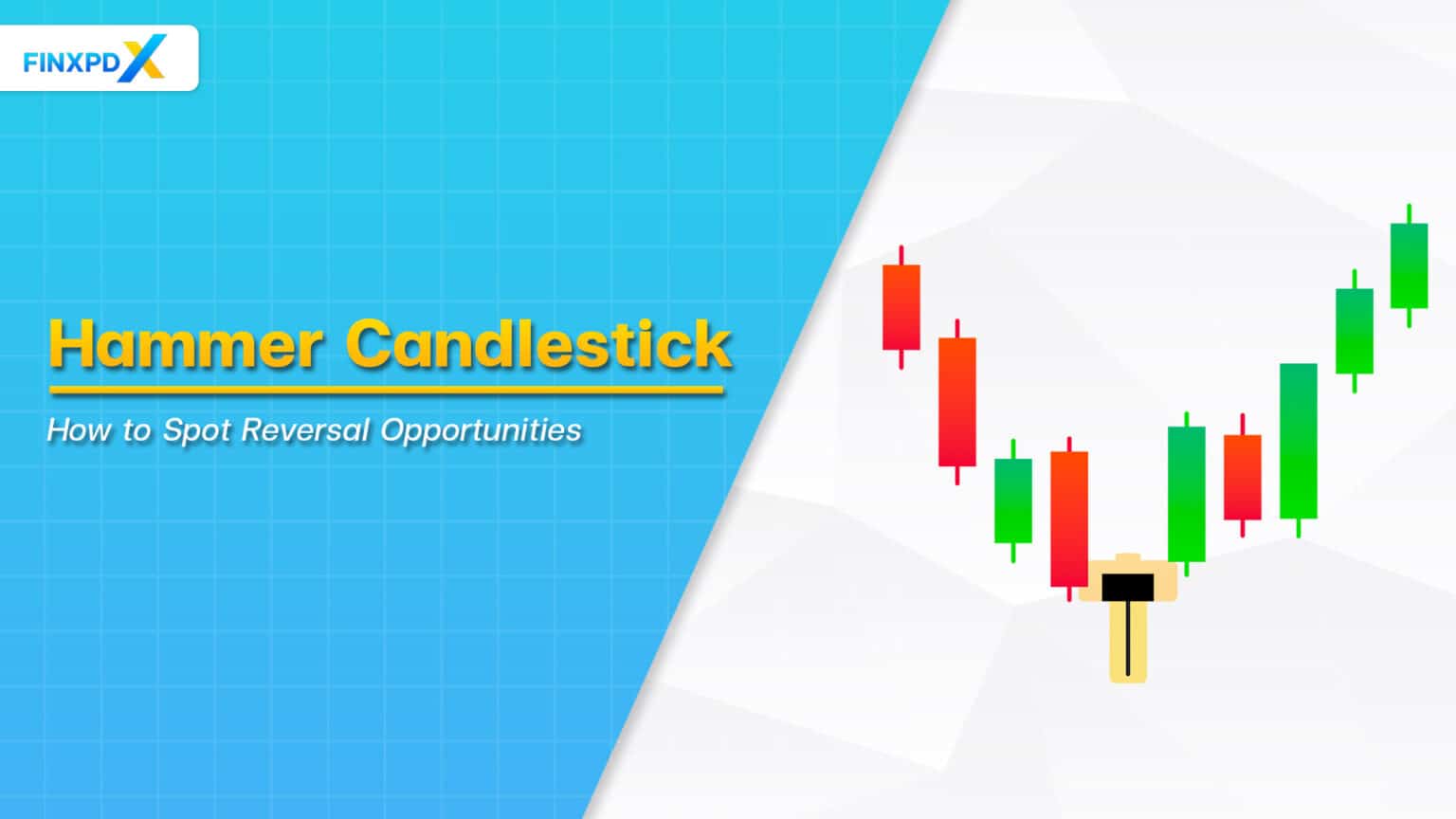 FINXPDX

Hammer Candlestick

How to Spot Reversal Opportunities